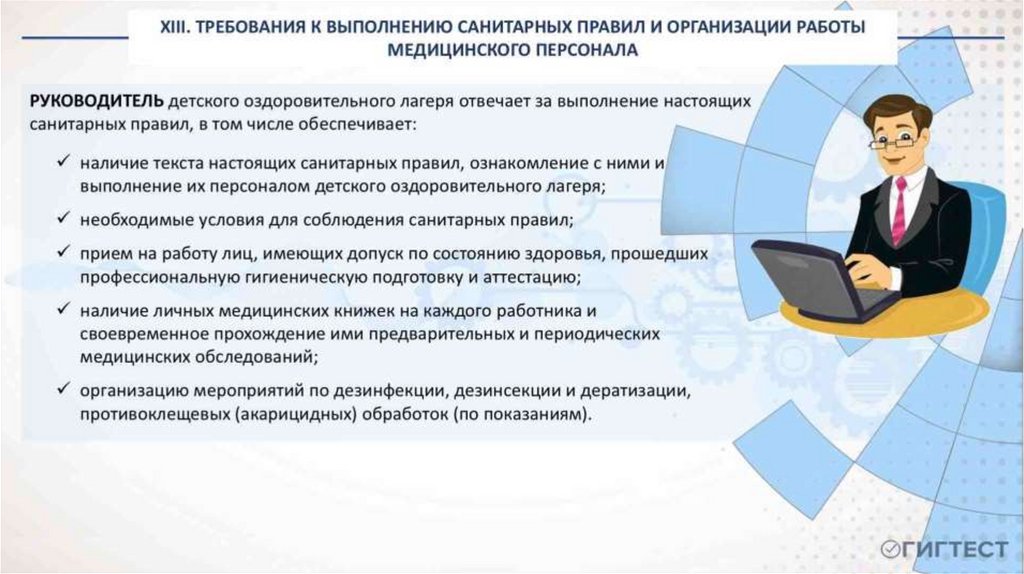 XIII. ТРЕБОВАНИЯ К ВЫПОЛНЕНИЮ САНИТАРНЫХ ПРАВИЛ И ОРГАНИЗАЦИИ РАБОТЫ МЕДИЦИНСКОГО ПЕРСОНАЛА

РУКОВОДИТЕЛЬ детского оздоровительного лагеря отвечает за выполнение настоящих санитарных правил, в том числе обеспечивает:

✓ наличие текста настоящих санитарных правил, ознакомление с ними и выполнение их персоналом детского оздоровительного лагеря;

✓ необходимые условия для соблюдения санитарных правил;

✓ прием на работу лиц, имеющих допуск по состоянию здоровья, прошедших профессиональную гигиеническую подготовку и аттестацию;

✓ наличие личных медицинских книжек на каждого работника и своевременное прохождение ими предварительных и периодических медицинских обследований;

✓ организацию мероприятий по дезинфекции, дезинсекции и дератизации, противоклещевых (акарицидных) обработок (по показаниям).

ГИГТЕСТ